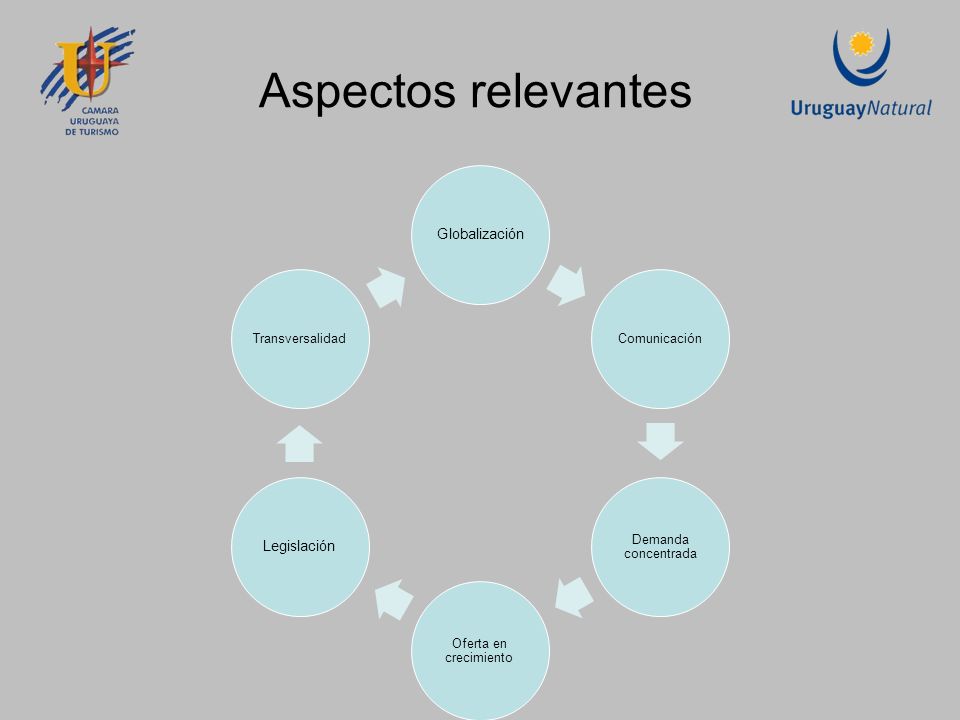 CAMARA URUGUAYA DE TURISMO

Aspectos relevantes

UruguayNatural

Globalización

Comunicación

Demanda concentrada

Oferta en crecimiento

Legislación

Transversalidad